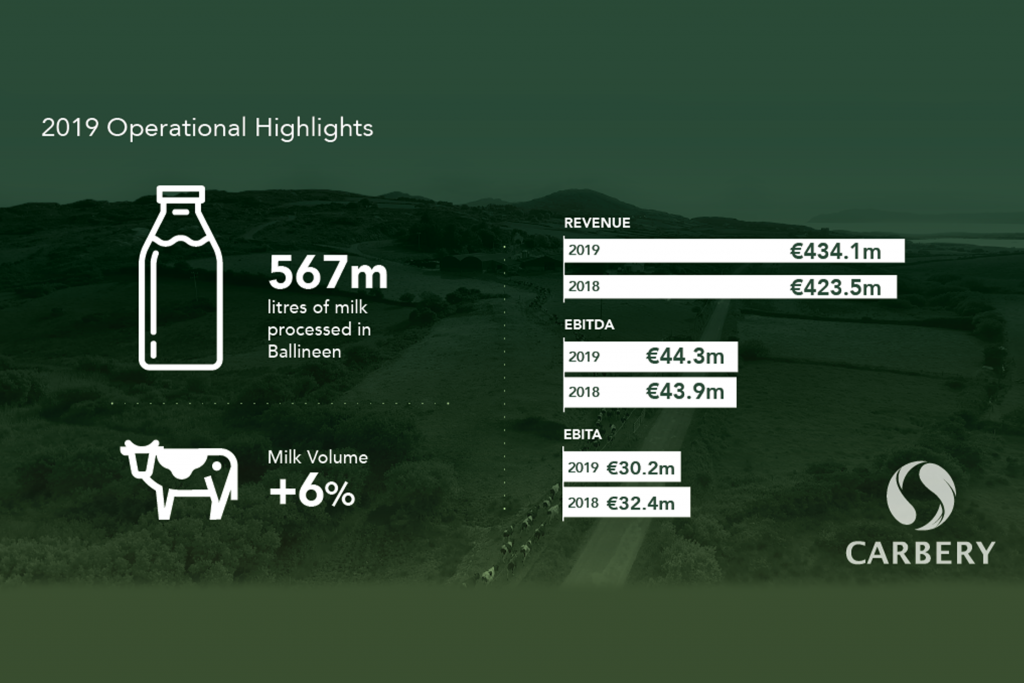 2019 Operational Highlights

567m
litres of milk processed in Ballineen

Milk Volume
+6%

REVENUE
2019 €434.1m
2018 €423.5m

EBITDA
2019 €44.3m
2018 €43.9m

EBITA
2019 €30.2m
2018 €32.4m

CARBERY